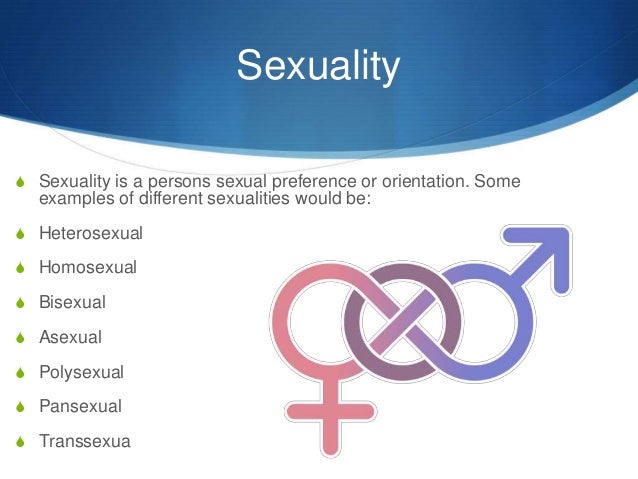 Sexuality

Sexuality is a persons sexual preference or orientation. Some examples of different sexualities would be:

Heterosexual

Homosexual

Bisexual

Asexual

Polysexual

Pansexual

Transsexua